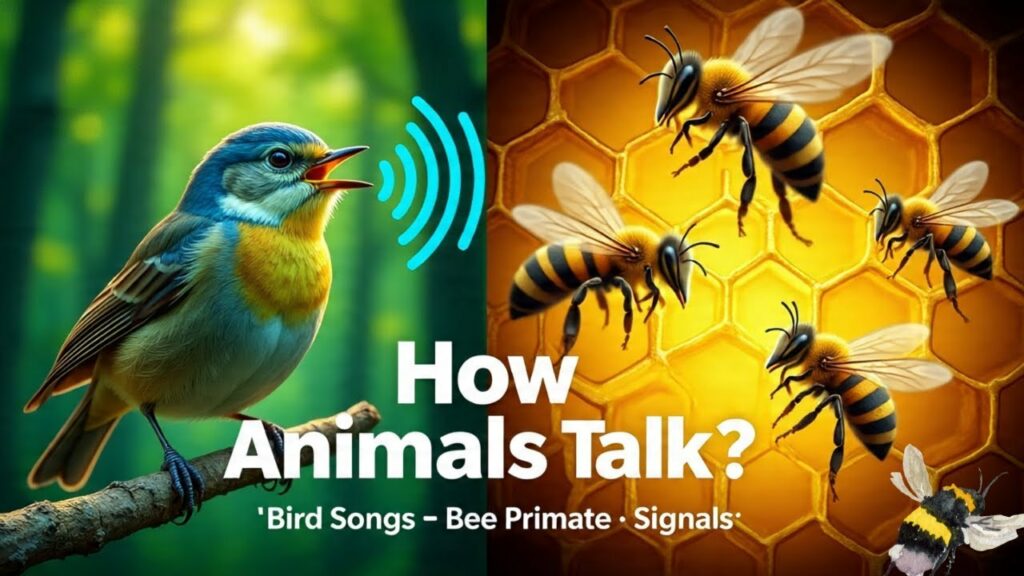 How Animals Talk?

'Bird Songs – Bee Primate · Signals'